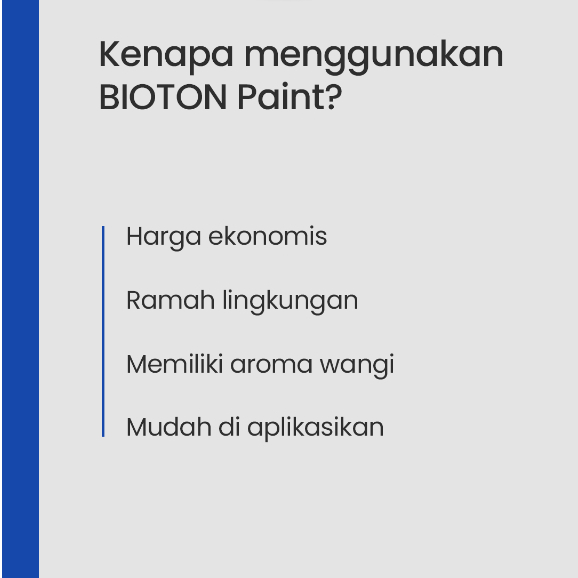 Kenapa menggunakan BIOTON Paint?

Harga ekonomis

Ramah lingkungan

Memiliki aroma wangi

Mudah di aplikasikan